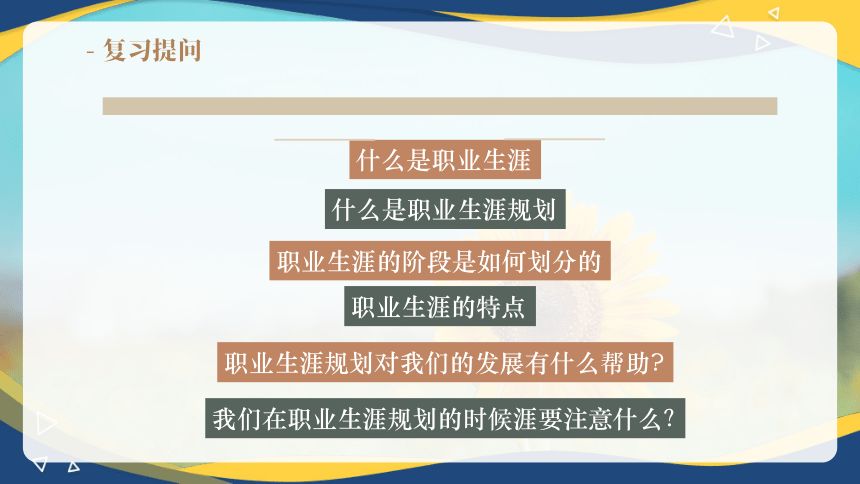 - 复习提问

什么是职业生涯

什么是职业生涯规划

职业生涯的阶段是如何划分的

职业生涯的特点

职业生涯规划对我们的发展有什么帮助?

我们在职业生涯规划的时候涯要注意什么?